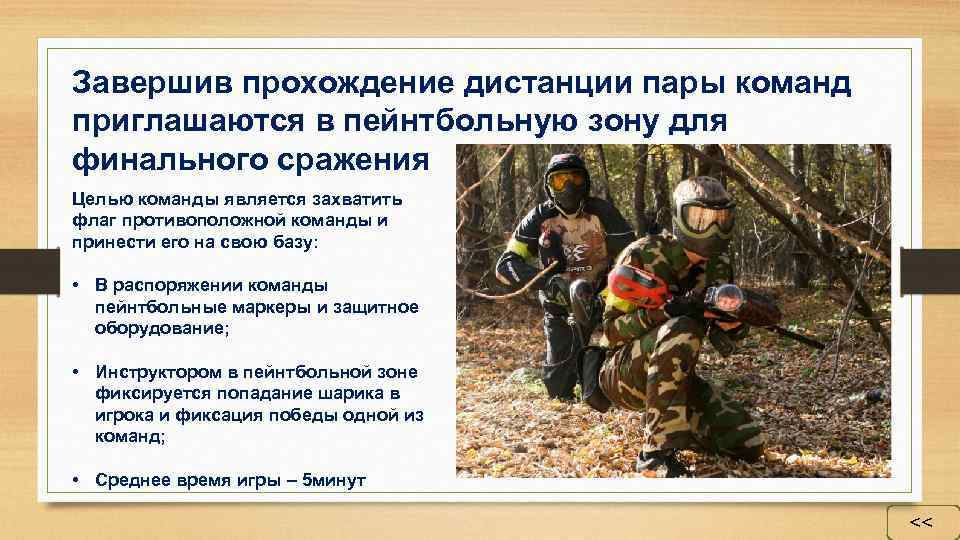 Завершив прохождение дистанции пары команд приглашаются в пейнтбольную зону для финального сражения

Целью команды является захватить флаг противоположной команды и принести его на свою базу:

• В распоряжении команды пейнтбольные маркеры и защитное оборудование;

• Инструктором в пейнтбольной зоне фиксируется попадание шарика в игрока и фиксация победы одной из команд;

• Среднее время игры – 5минут

<<